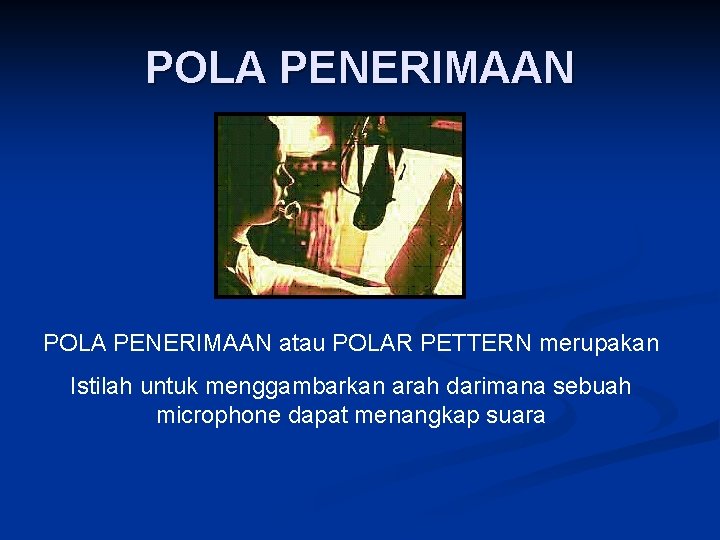 POLA PENERIMAAN

POLA PENERIMAAN atau POLAR PETTERN merupakan

Istilah untuk menggambarkan arah darimana sebuah microphone dapat menangkap suara